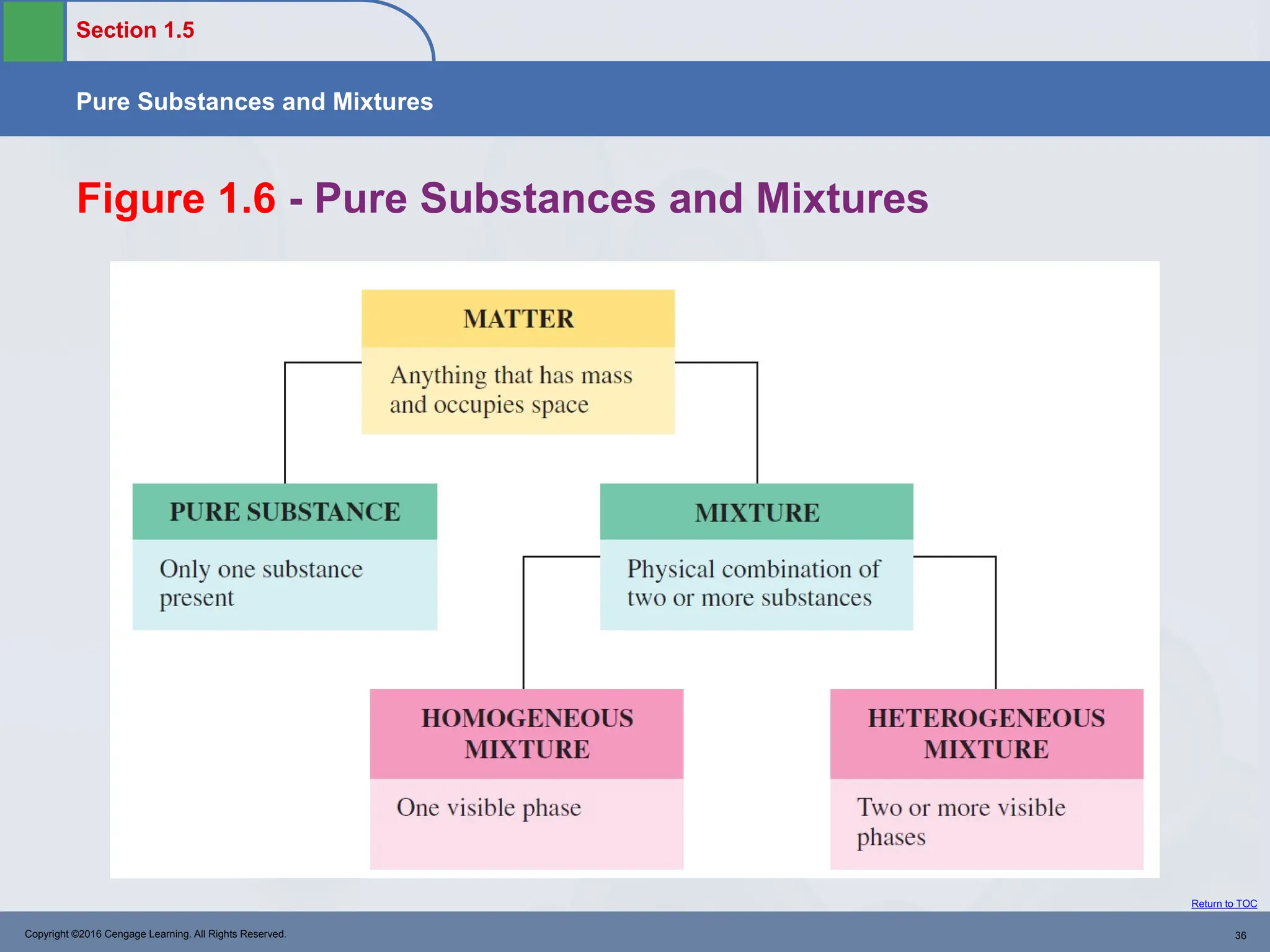 Section 1.5

Pure Substances and Mixtures

Figure 1.6 - Pure Substances and Mixtures

MATTER

Anything that has mass and occupies space

PURE SUBSTANCE

Only one substance present

MIXTURE

Physical combination of two or more substances

HOMOGENEOUS MIXTURE

One visible phase

HETEROGENEOUS MIXTURE

Two or more visible phases

Return to TOC

Copyright ©2016 Cengage Learning. All Rights Reserved.

36